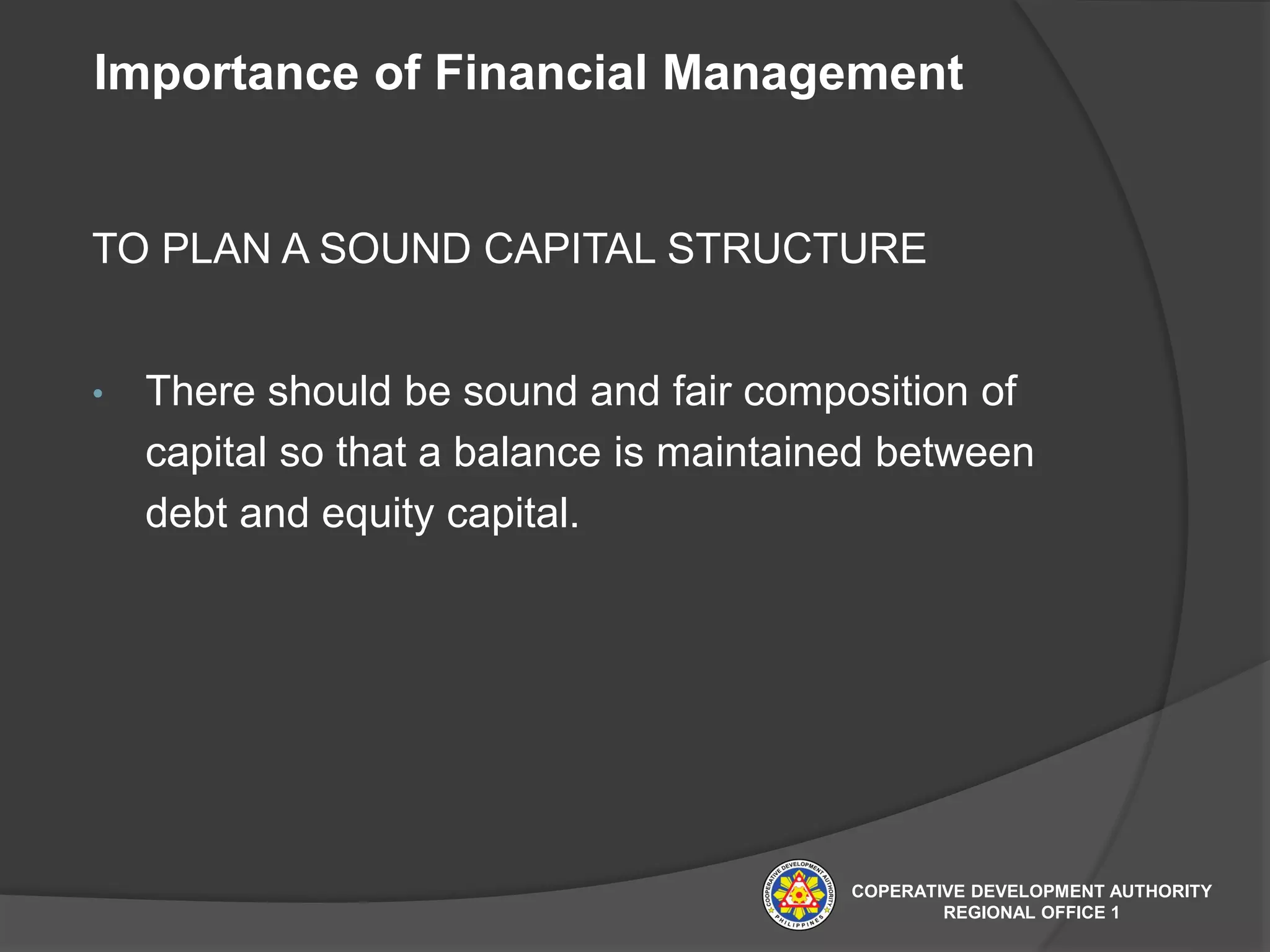 Importance of Financial Management

TO PLAN A SOUND CAPITAL STRUCTURE

• There should be sound and fair composition of capital so that a balance is maintained between debt and equity capital.

COOPERATIVE DEVELOPMENT AUTHORITY
PHILIPPINES

COPERATIVE DEVELOPMENT AUTHORITY
REGIONAL OFFICE 1